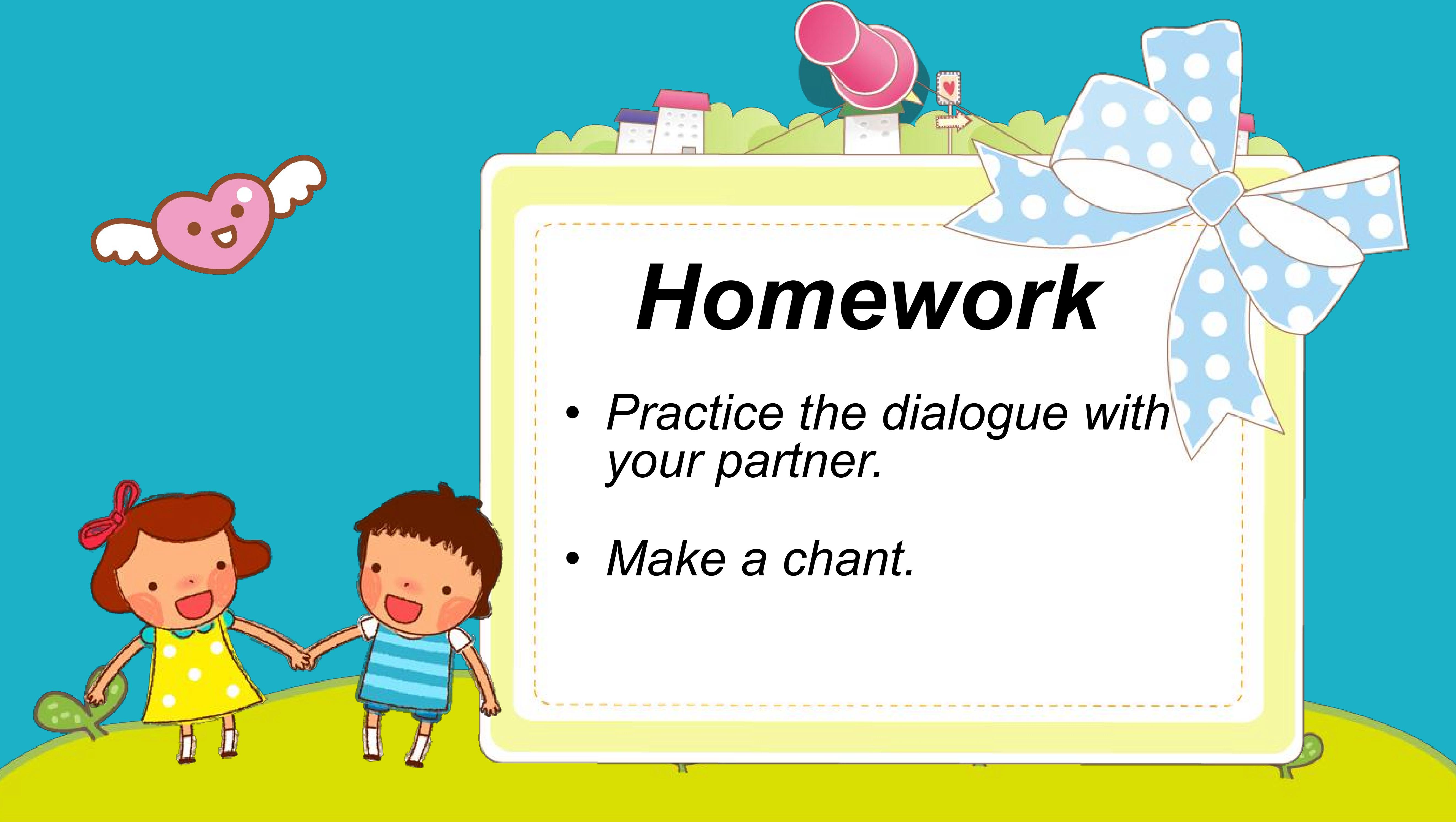 Homework

• Practice the dialogue with your partner.

• Make a chant.